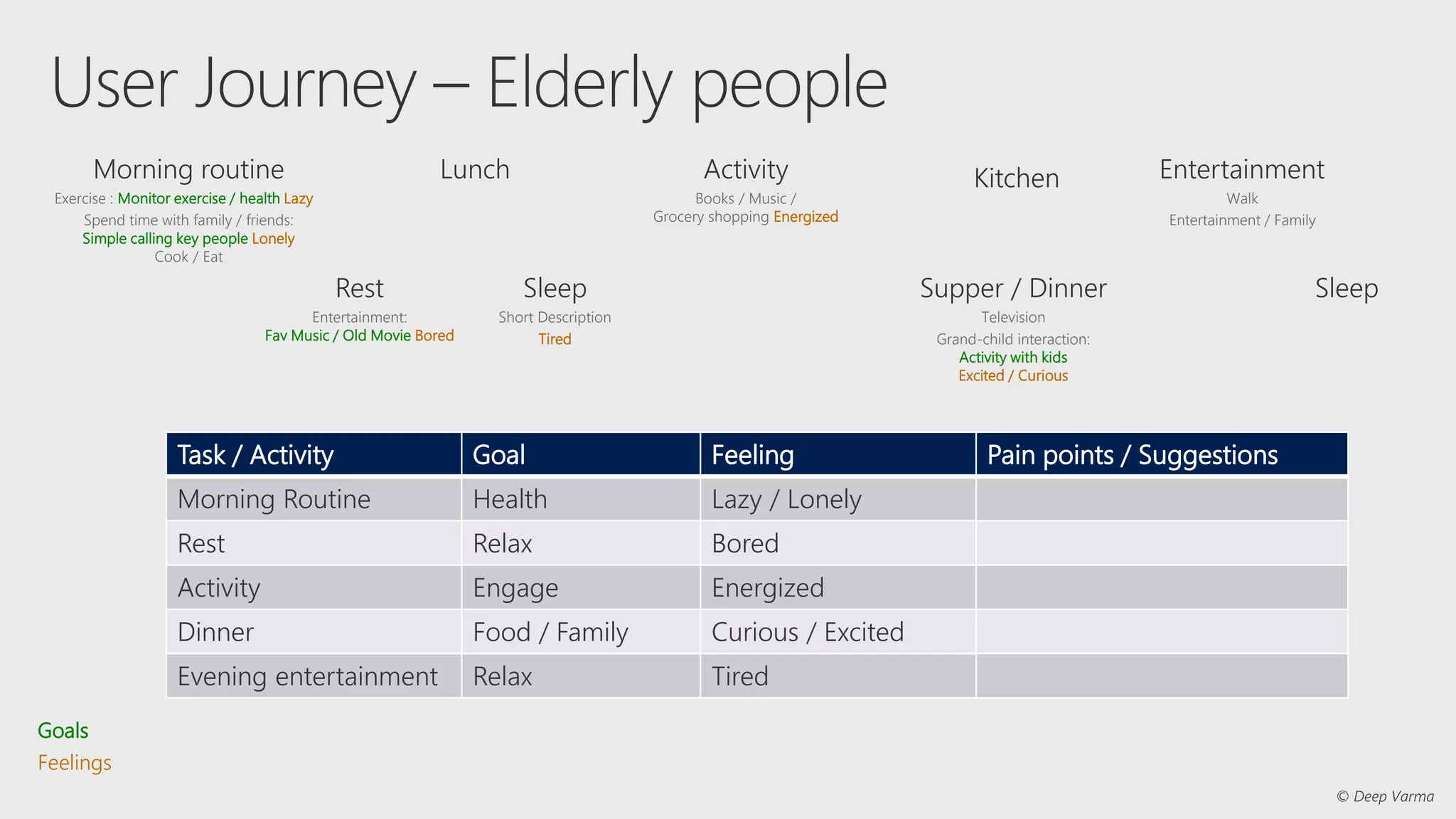 User Journey – Elderly people

Morning routine
Exercise : Monitor exercise / health Lazy
Spend time with family / friends:
Simple calling key people Lonely
Cook / Eat

Lunch

Activity
Books / Music /
Grocery shopping Energized

Kitchen

Entertainment
Walk
Entertainment / Family

Rest
Entertainment:
Fav Music / Old Movie Bored

Sleep
Short Description
Tired

Supper / Dinner
Television
Grand-child interaction:
Activity with kids
Excited / Curious

Sleep

| Task / Activity | Goal | Feeling | Pain points / Suggestions |
|---|---|---|---|
| Morning Routine | Health | Lazy / Lonely | |
| Rest | Relax | Bored | |
| Activity | Engage | Energized | |
| Dinner | Food / Family | Curious / Excited | |
| Evening entertainment | Relax | Tired | |

Goals
Feelings

© Deep Varma